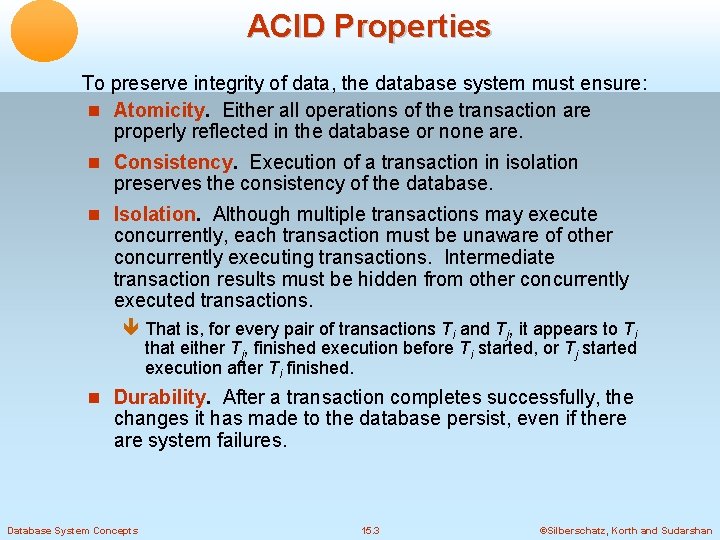 ACID Properties

To preserve integrity of data, the database system must ensure:

Atomicity. Either all operations of the transaction are properly reflected in the database or none are.

Consistency. Execution of a transaction in isolation preserves the consistency of the database.

Isolation. Although multiple transactions may execute concurrently, each transaction must be unaware of other concurrently executing transactions. Intermediate transaction results must be hidden from other concurrently executed transactions.

That is, for every pair of transactions $T_i$ and $T_j$, it appears to $T_i$ that either $T_j$, finished execution before $T_i$ started, or $T_j$ started execution after $T_i$ finished.

Durability. After a transaction completes successfully, the changes it has made to the database persist, even if there are system failures.

Database System Concepts

15.3

©Silberschatz, Korth and Sudarshan